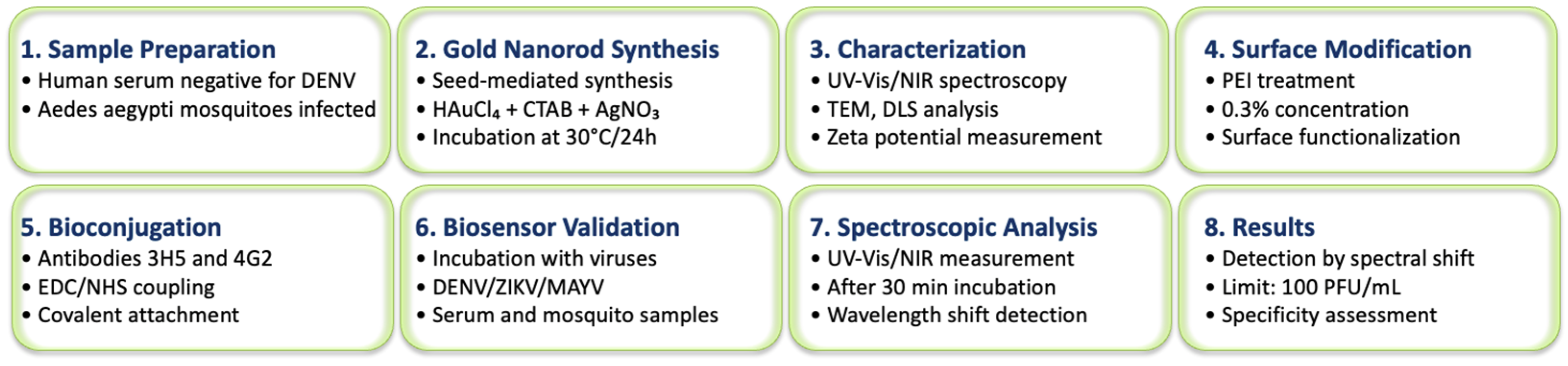 1. Sample Preparation
• Human serum negative for DENV
• Aedes aegypti mosquitoes infected

2. Gold Nanorod Synthesis
• Seed-mediated synthesis
• $HAuCl_4$ + CTAB + $AgNO_3$
• Incubation at 30°C/24h

3. Characterization
• UV-Vis/NIR spectroscopy
• TEM, DLS analysis
• Zeta potential measurement

4. Surface Modification
• PEI treatment
• 0.3% concentration
• Surface functionalization

5. Bioconjugation
• Antibodies 3H5 and 4G2
• EDC/NHS coupling
• Covalent attachment

6. Biosensor Validation
• Incubation with viruses
• DENV/ZIKV/MAYV
• Serum and mosquito samples

7. Spectroscopic Analysis
• UV-Vis/NIR measurement
• After 30 min incubation
• Wavelength shift detection

8. Results
• Detection by spectral shift
• Limit: 100 PFU/mL
• Specificity assessment